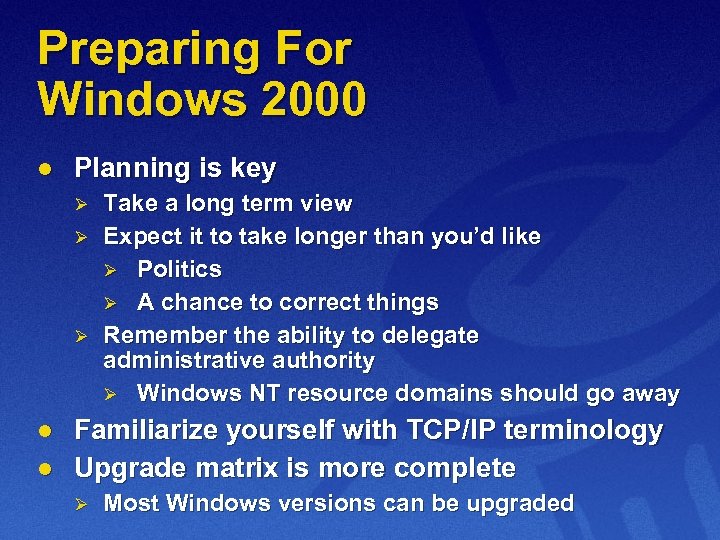 Preparing For Windows 2000

● Planning is key
  ➢ Take a long term view
  ➢ Expect it to take longer than you'd like
    ➢ Politics
    ➢ A chance to correct things
  ➢ Remember the ability to delegate administrative authority
    ➢ Windows NT resource domains should go away
● Familiarize yourself with TCP/IP terminology
● Upgrade matrix is more complete
  ➢ Most Windows versions can be upgraded